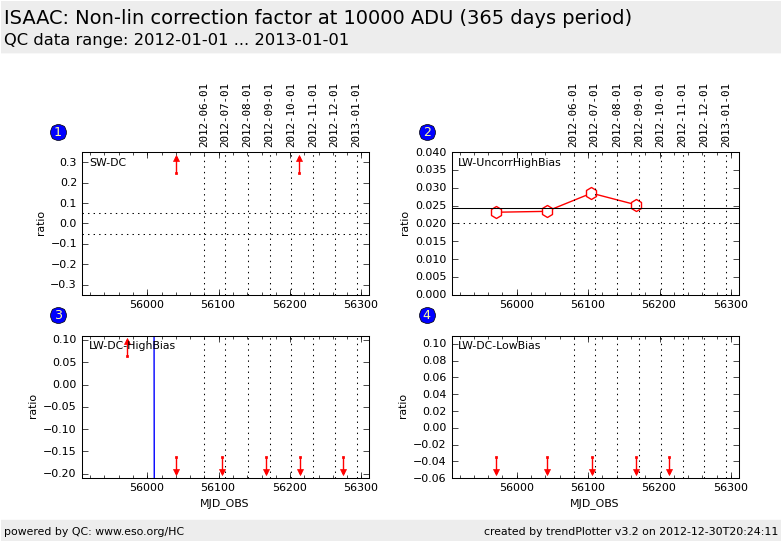 ISAAC: Non-lin correction factor at 10000 ADU (365 days period)
QC data range: 2012-01-01 ... 2013-01-01

1
2012-06-01 2012-07-01 2012-08-01 2012-09-01 2012-10-01 2012-11-01 2012-12-01 2013-01-01
SW-DC
ratio
0.3 0.2 0.1 0.0 −0.1 −0.2 −0.3
56000 56100 56200 56300

2
2012-06-01 2012-07-01 2012-08-01 2012-09-01 2012-10-01 2012-11-01 2012-12-01 2013-01-01
LW-UncorrHighBias
ratio
0.040 0.035 0.030 0.025 0.020 0.015 0.010 0.005 0.000
56000 56100 56200 56300

3
LW-DC-HighBias
ratio
0.10 0.05 0.00 −0.05 −0.10 −0.15 −0.20
56000 56100 56200 56300
MJD_OBS

4
LW-DC-LowBias
ratio
0.10 0.08 0.06 0.04 0.02 0.00 −0.02 −0.04 −0.06
56000 56100 56200 56300
MJD_OBS

powered by QC: www.eso.org/HC
created by trendPlotter v3.2 on 2012-12-30T20:24:11